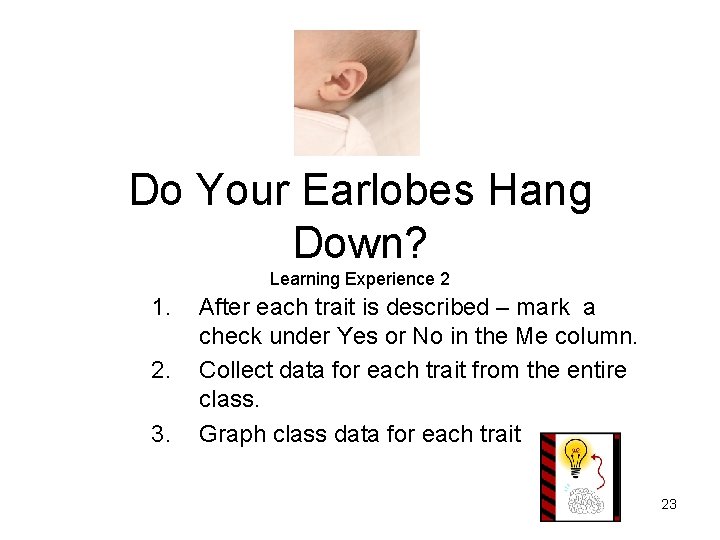 Do Your Earlobes Hang Down?

Learning Experience 2

1. After each trait is described – mark a check under Yes or No in the Me column.
2. Collect data for each trait from the entire class.
3. Graph class data for each trait

23